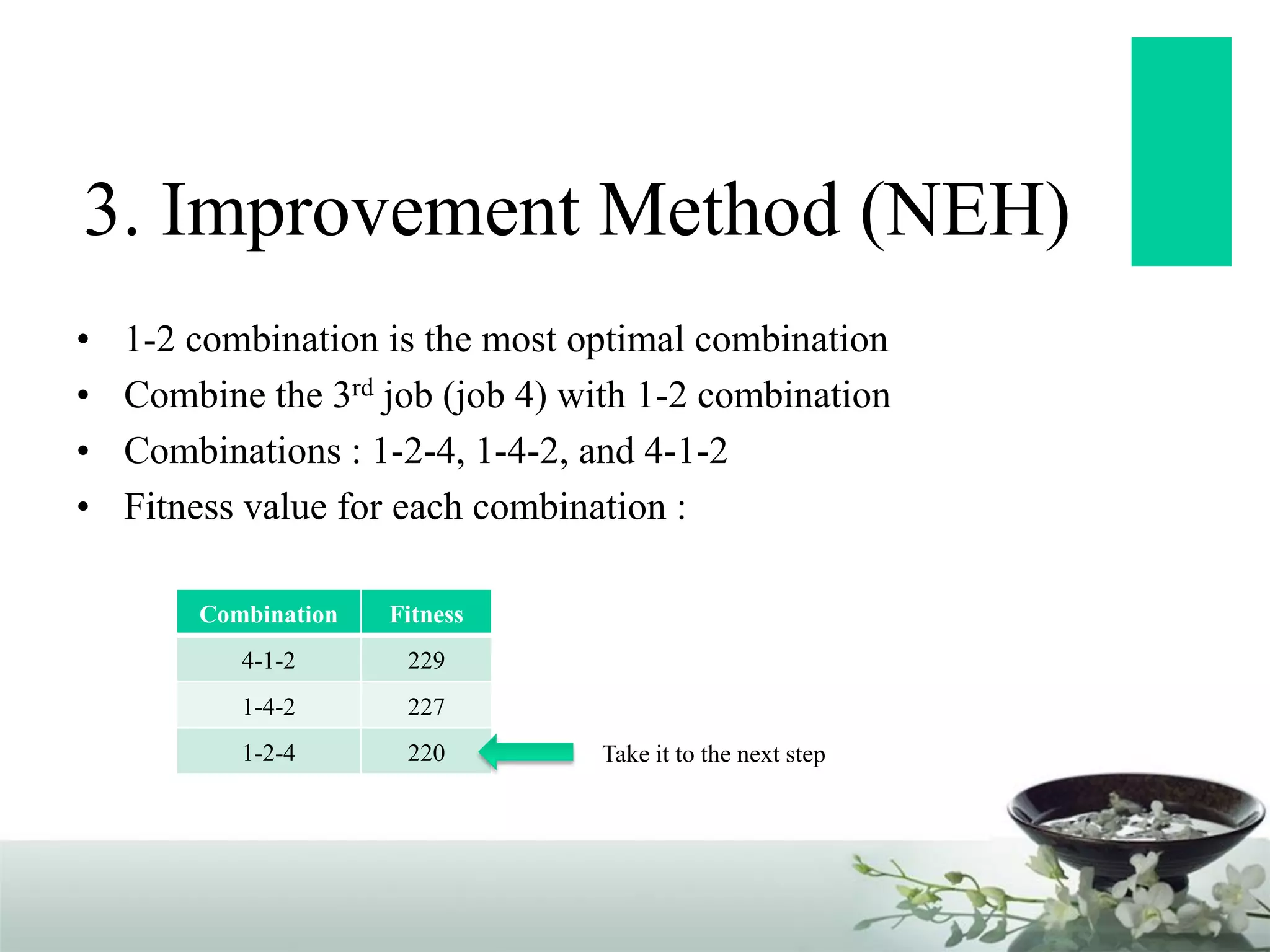 3. Improvement Method (NEH)

• 1-2 combination is the most optimal combination
• Combine the 3$^{rd}$ job (job 4) with 1-2 combination
• Combinations : 1-2-4, 1-4-2, and 4-1-2
• Fitness value for each combination :

| Combination | Fitness |
|---|---|
| 4-1-2 | 229 |
| 1-4-2 | 227 |
| 1-2-4 | 220 |

Take it to the next step